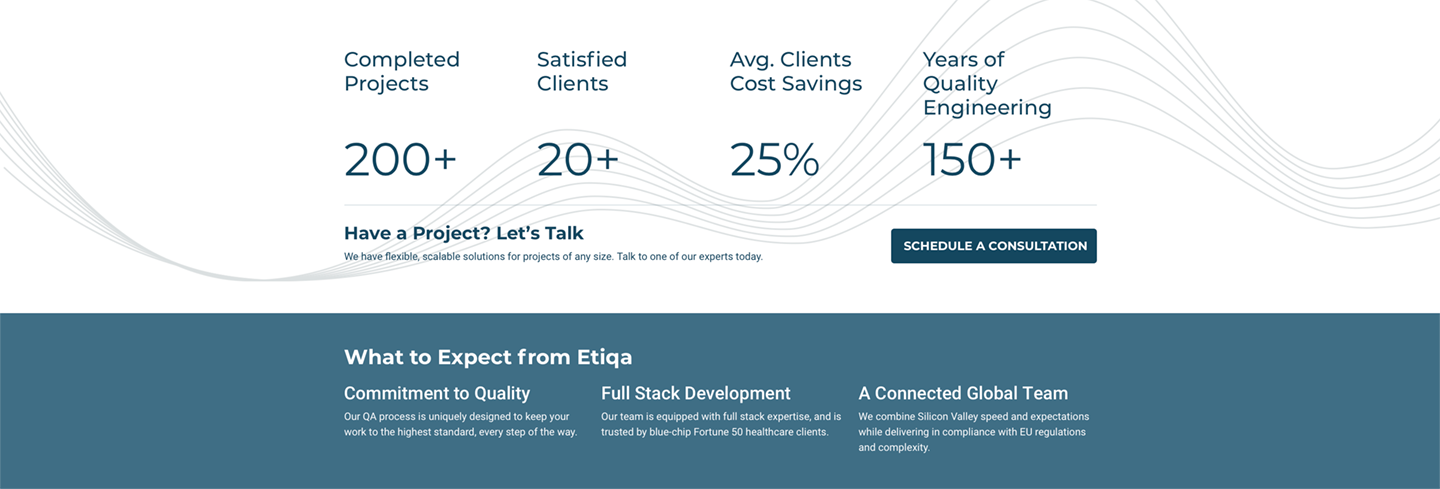 Completed Projects

200+

Satisfied Clients

20+

Avg. Clients Cost Savings

25%

Years of Quality Engineering

150+

Have a Project? Let's Talk

We have flexible, scalable solutions for projects of any size. Talk to one of our experts today.

SCHEDULE A CONSULTATION

What to Expect from Etiqa

Commitment to Quality

Our QA process is uniquely designed to keep your work to the highest standard, every step of the way.

Full Stack Development

Our team is equipped with full stack expertise, and is trusted by blue-chip Fortune 50 healthcare clients.

A Connected Global Team

We combine Silicon Valley speed and expectations while delivering in compliance with EU regulations and complexity.